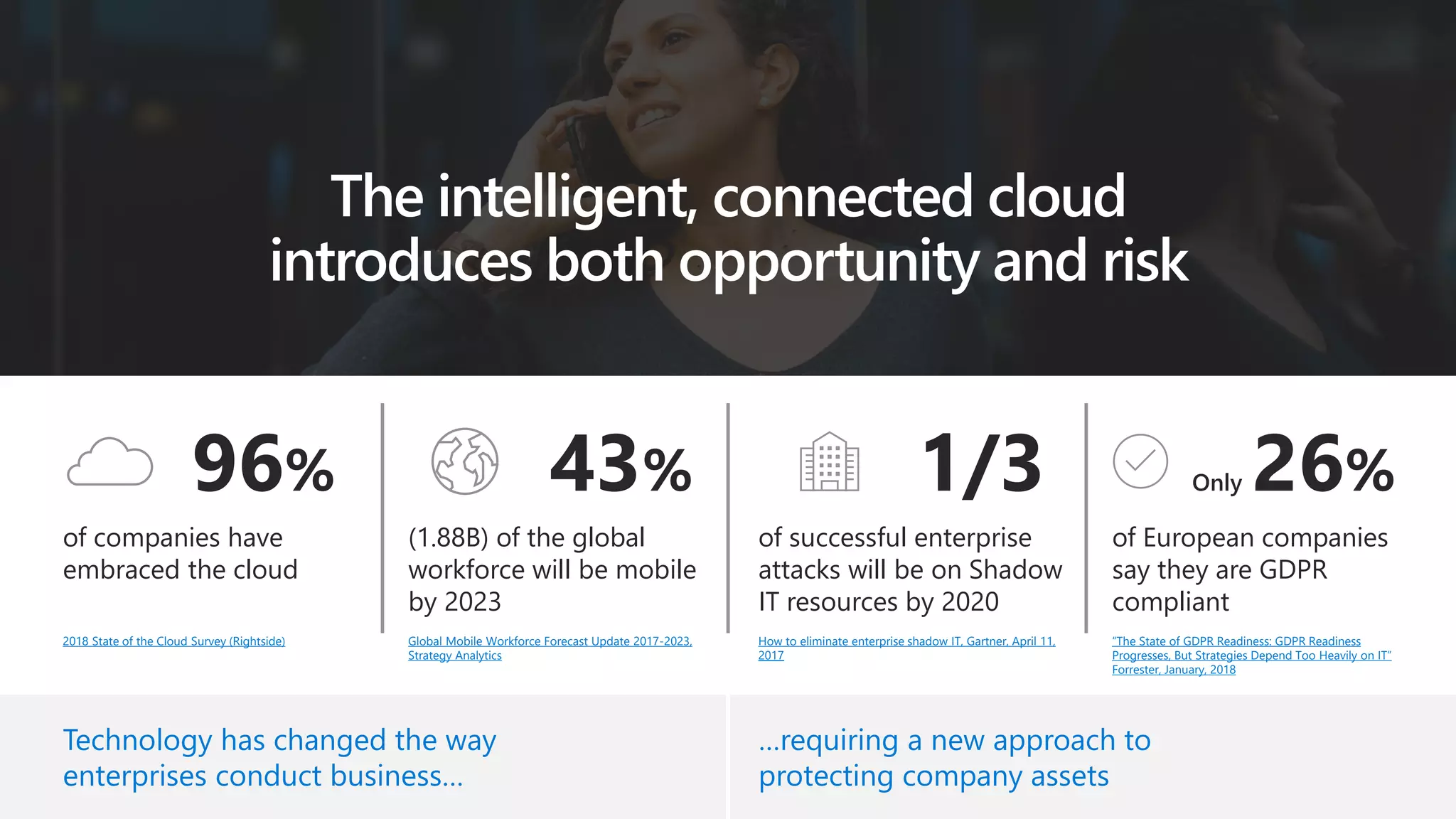 The intelligent, connected cloud introduces both opportunity and risk

96%

of companies have embraced the cloud

2018 State of the Cloud Survey (Rightside)

43%

(1.88B) of the global workforce will be mobile by 2023

Global Mobile Workforce Forecast Update 2017-2023, Strategy Analytics

1/3

of successful enterprise attacks will be on Shadow IT resources by 2020

How to eliminate enterprise shadow IT, Gartner, April 11, 2017

Only 26%

of European companies say they are GDPR compliant

"The State of GDPR Readiness: GDPR Readiness Progresses, But Strategies Depend Too Heavily on IT" Forrester, January, 2018

Technology has changed the way enterprises conduct business…

…requiring a new approach to protecting company assets